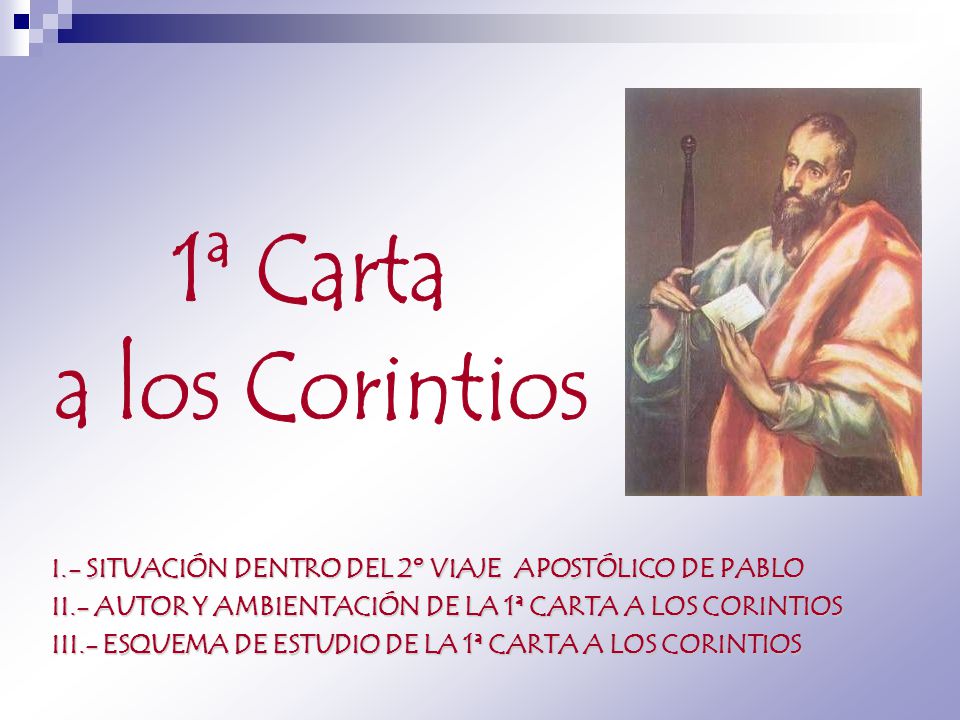 1ª Carta
a los Corintios

I.- SITUACIÓN DENTRO DEL 2º VIAJE APOSTÓLICO DE PABLO
II.- AUTOR Y AMBIENTACIÓN DE LA 1ª CARTA A LOS CORINTIOS
III.- ESQUEMA DE ESTUDIO DE LA 1ª CARTA A LOS CORINTIOS